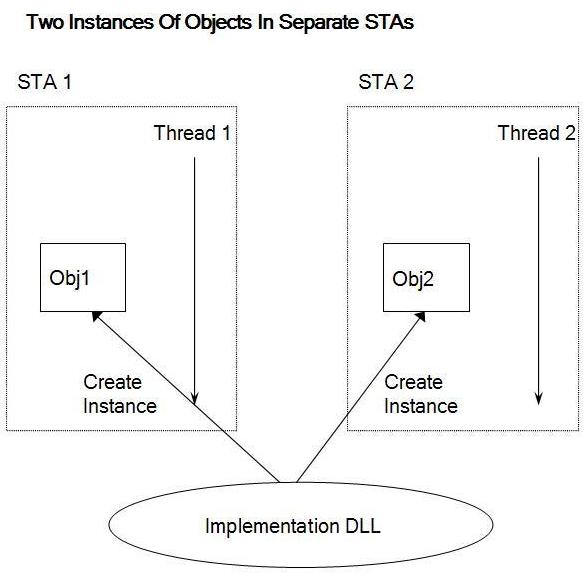 Two Instances Of Objects In Separate STAs

STA 1

Thread 1

Obj1

Create Instance

STA 2

Thread 2

Obj2

Create Instance

Implementation DLL